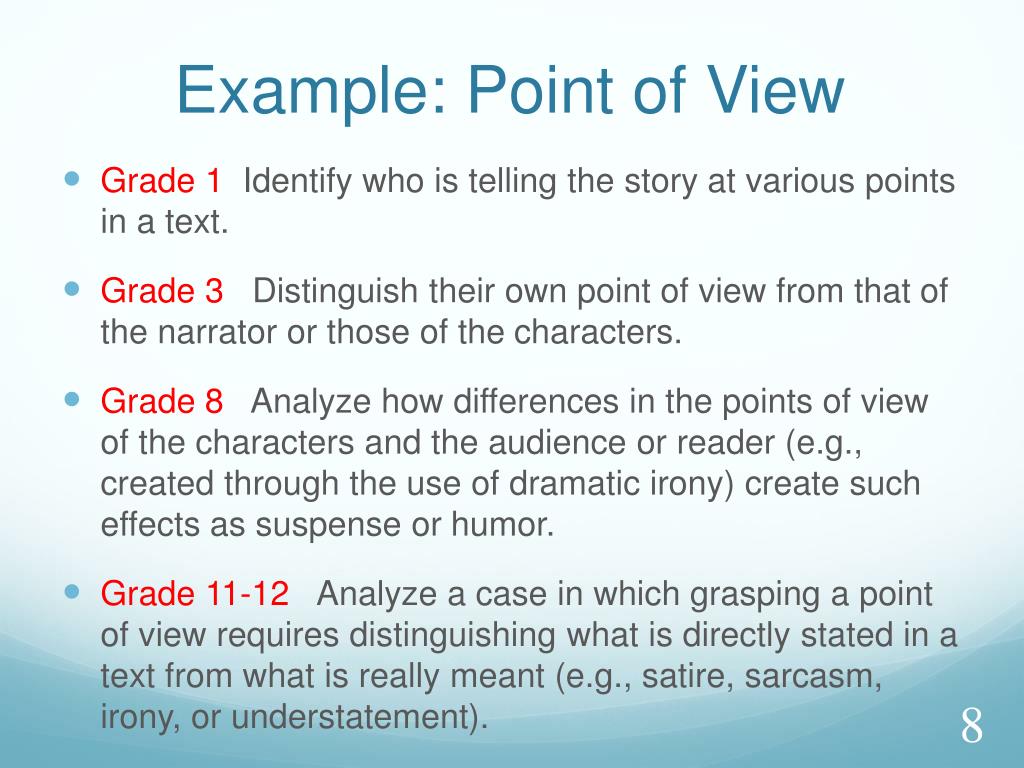 Example: Point of View

- Grade 1 Identify who is telling the story at various points in a text.
- Grade 3 Distinguish their own point of view from that of the narrator or those of the characters.
- Grade 8 Analyze how differences in the points of view of the characters and the audience or reader (e.g., created through the use of dramatic irony) create such effects as suspense or humor.
- Grade 11-12 Analyze a case in which grasping a point of view requires distinguishing what is directly stated in a text from what is really meant (e.g., satire, sarcasm, irony, or understatement).

8